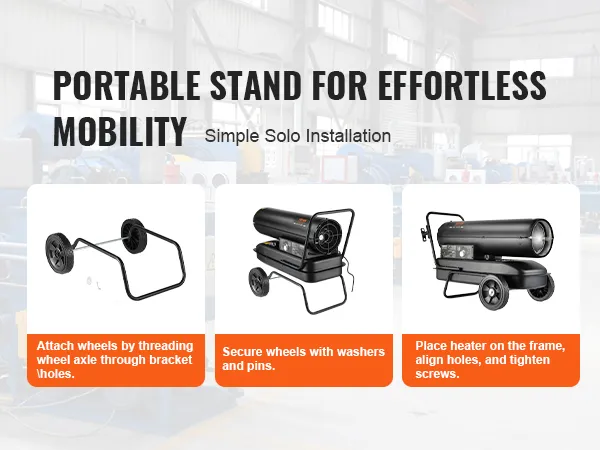 PORTABLE STAND FOR EFFORTLESS MOBILITY Simple Solo Installation

Attach wheels by threading wheel axle through bracket \holes.

Secure wheels with washers and pins.

Place heater on the frame, align holes, and tighten screws.